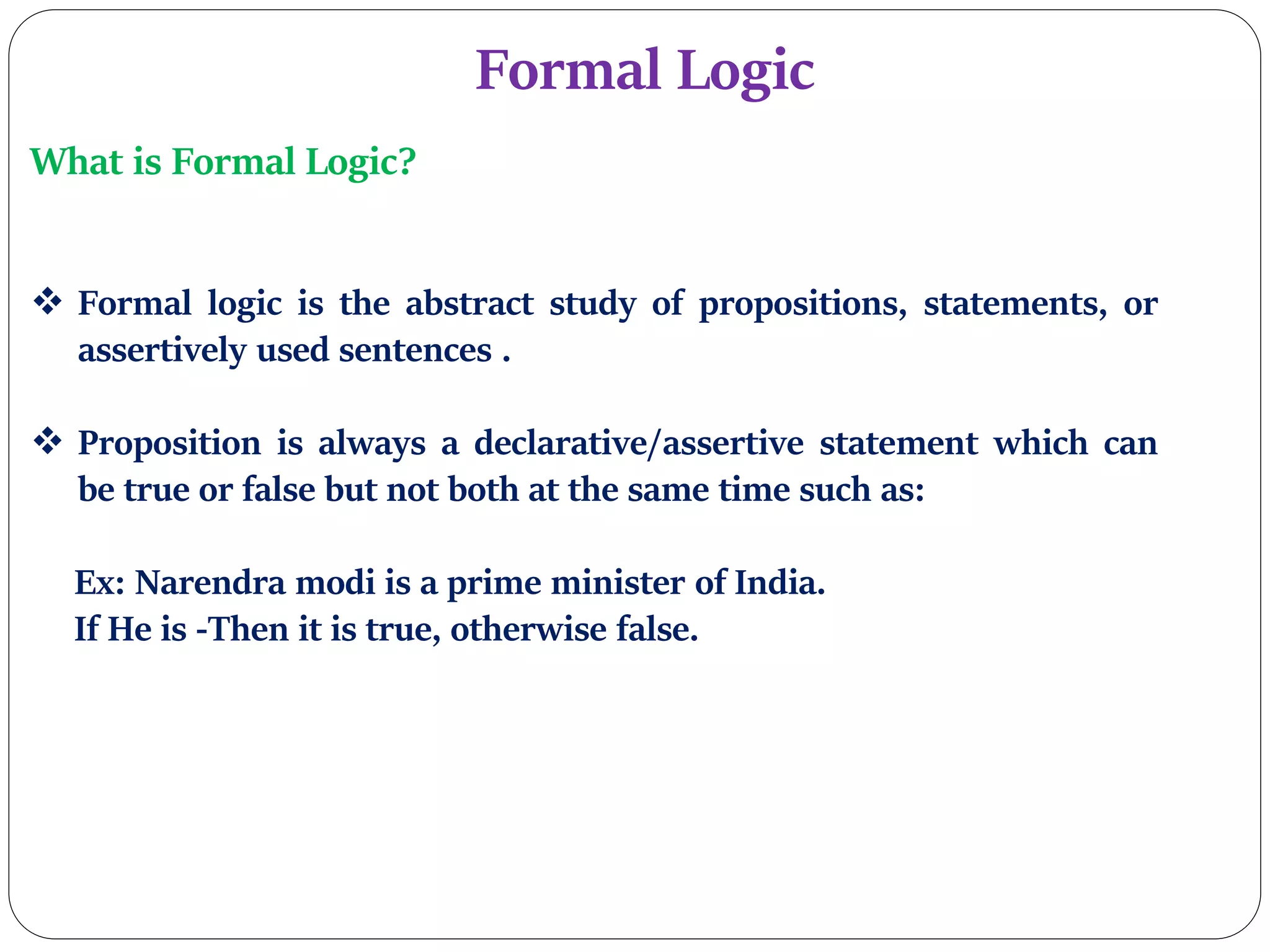 Formal Logic

What is Formal Logic?

❖ Formal logic is the abstract study of propositions, statements, or assertively used sentences .

❖ Proposition is always a declarative/assertive statement which can be true or false but not both at the same time such as:

Ex: Narendra modi is a prime minister of India.
If He is -Then it is true, otherwise false.